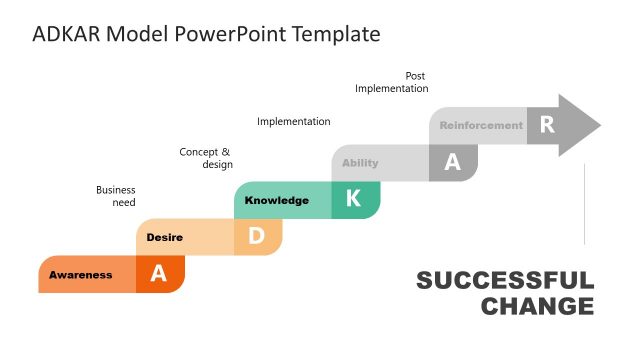 ADKAR Model PowerPoint Template

Post Implementation

Implementation

Concept & design

Business need

Reinforcement R

Ability A

Knowledge K

Desire D

Awareness A

SUCCESSFUL CHANGE